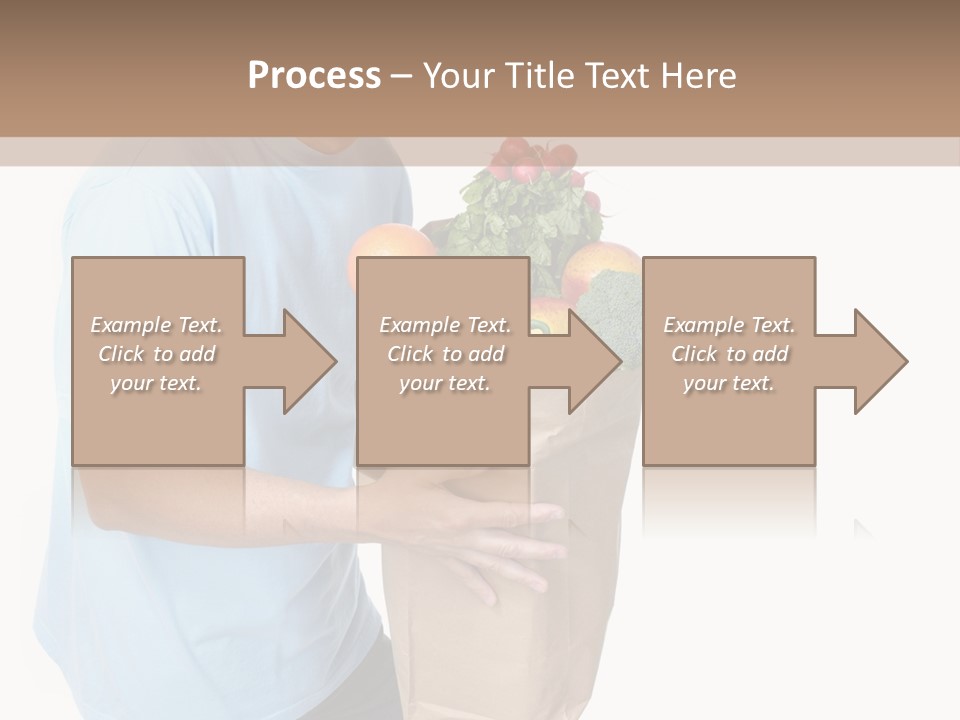 Process – Your Title Text Here

Example Text. Click to add your text.

Example Text. Click to add your text.

Example Text. Click to add your text.